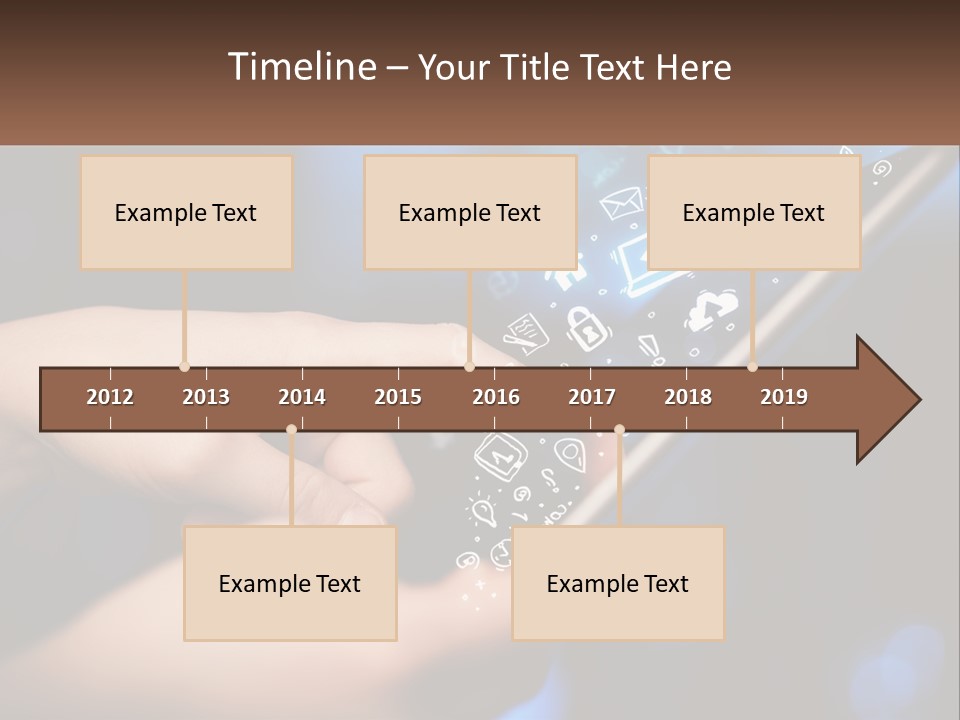 Timeline – Your Title Text Here

Example Text

Example Text

Example Text

2012 2013 2014 2015 2016 2017 2018 2019

Example Text

Example Text